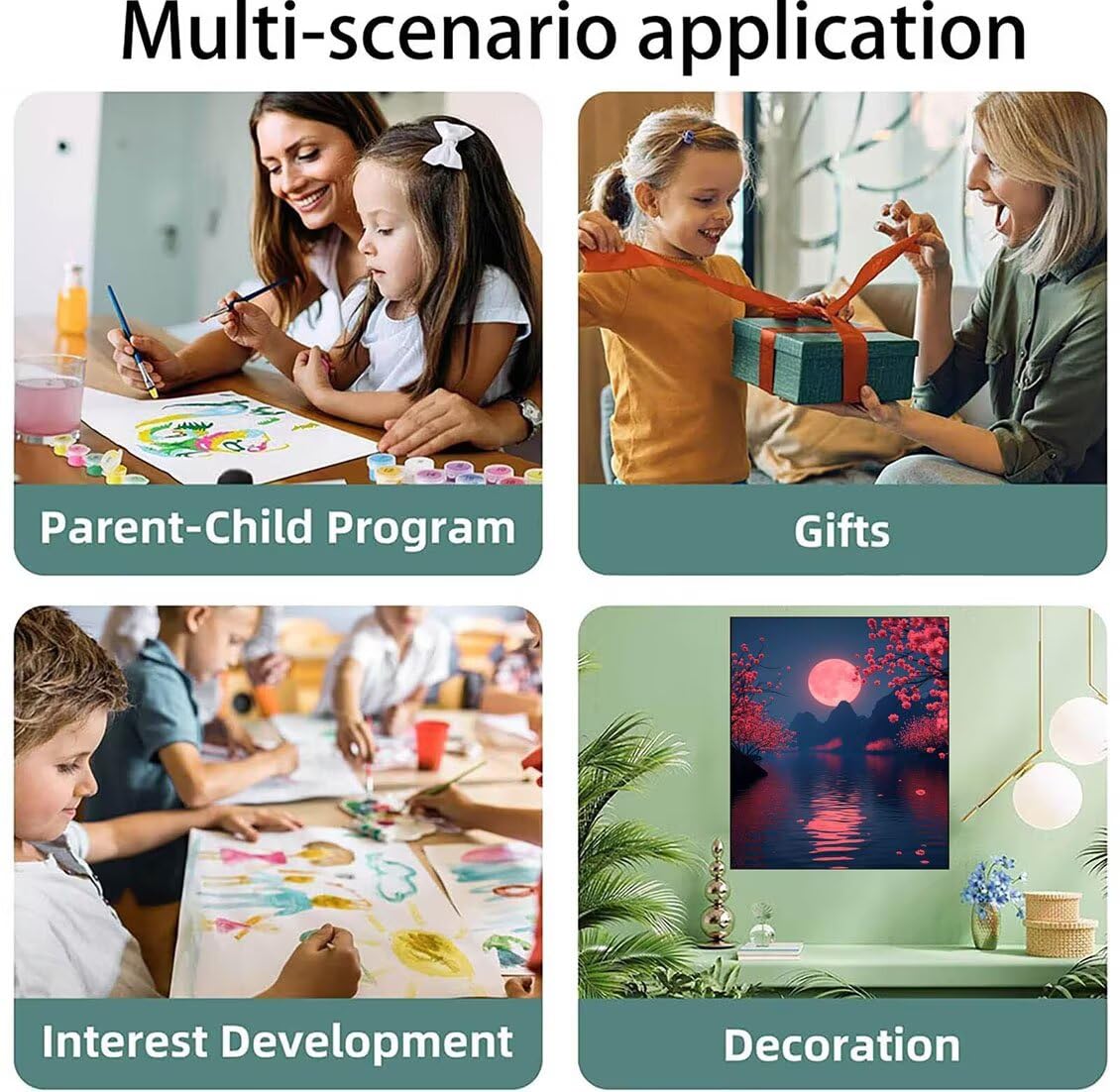 Multi-scenario application

Parent-Child Program

Gifts

Interest Development

Decoration